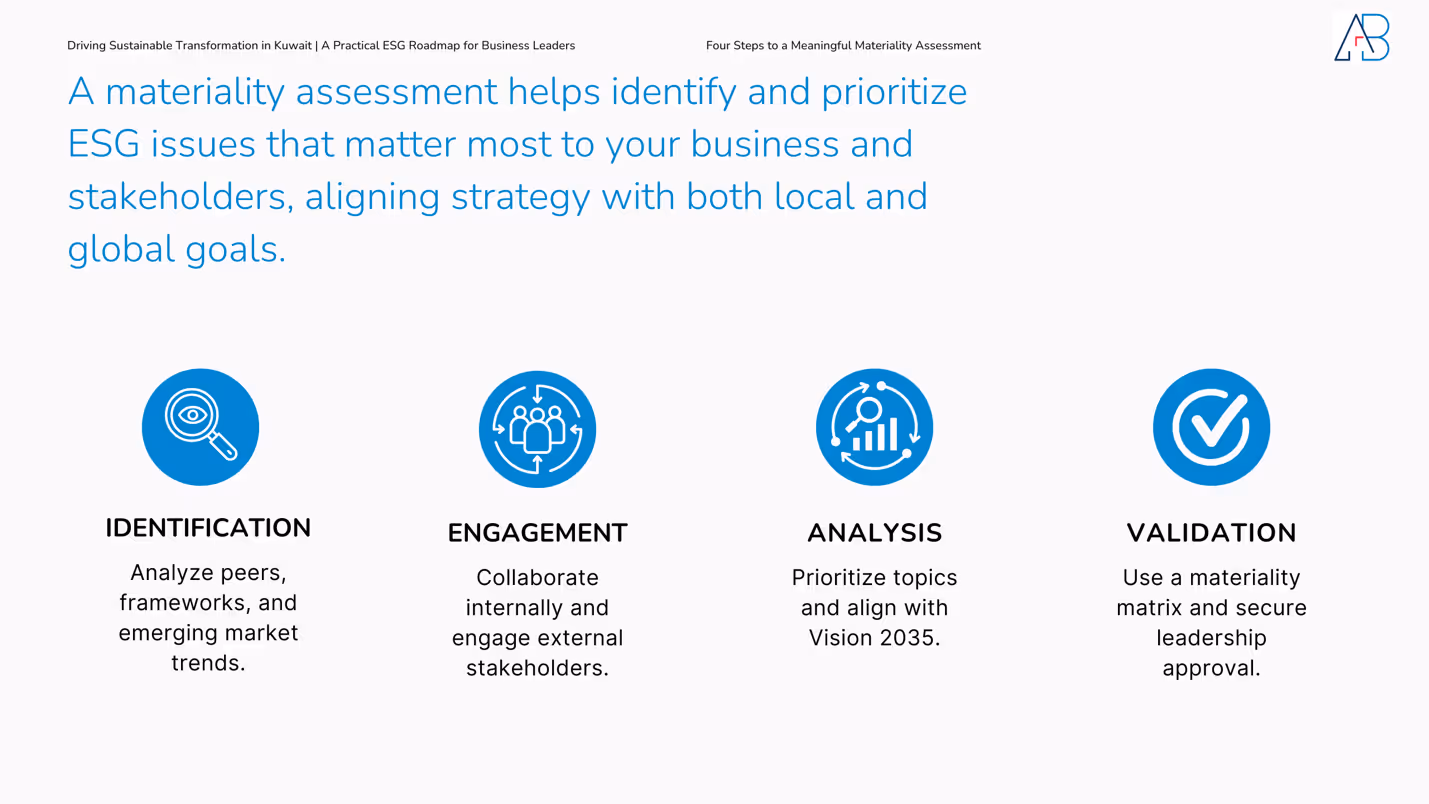 Driving Sustainable Transformation in Kuwait | A Practical ESG Roadmap for Business Leaders

Four Steps to a Meaningful Materiality Assessment

AB

A materiality assessment helps identify and prioritize ESG issues that matter most to your business and stakeholders, aligning strategy with both local and global goals.

IDENTIFICATION

Analyze peers, frameworks, and emerging market trends.

ENGAGEMENT

Collaborate internally and engage external stakeholders.

ANALYSIS

Prioritize topics and align with Vision 2035.

VALIDATION

Use a materiality matrix and secure leadership approval.